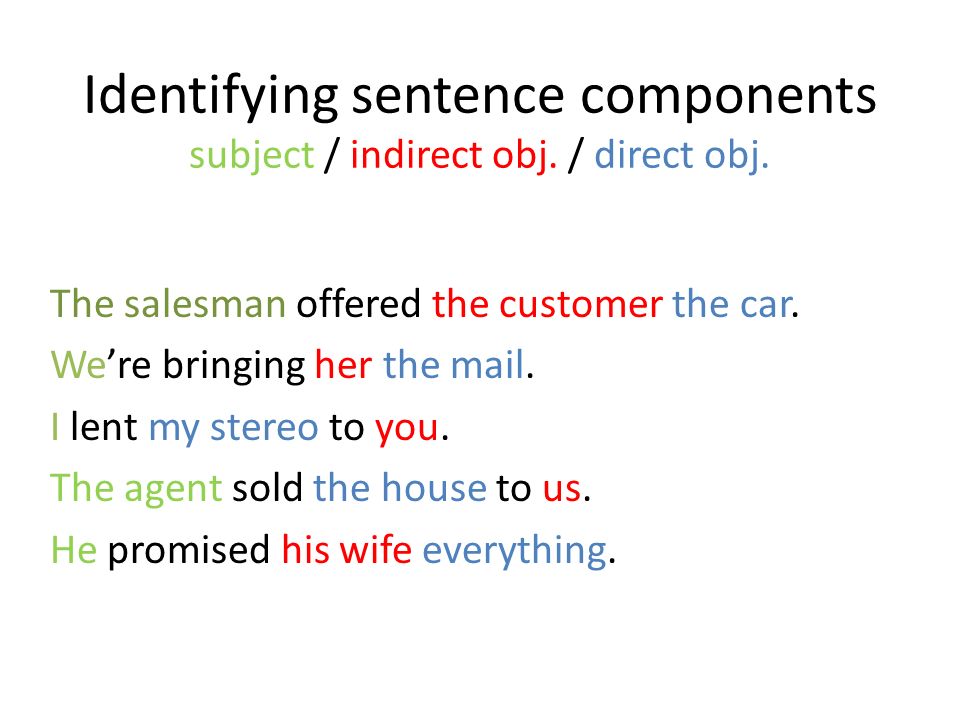 Identifying sentence components
subject / indirect obj. / direct obj.

The salesman offered the customer the car.

We’re bringing her the mail.

I lent my stereo to you.

The agent sold the house to us.

He promised his wife everything.